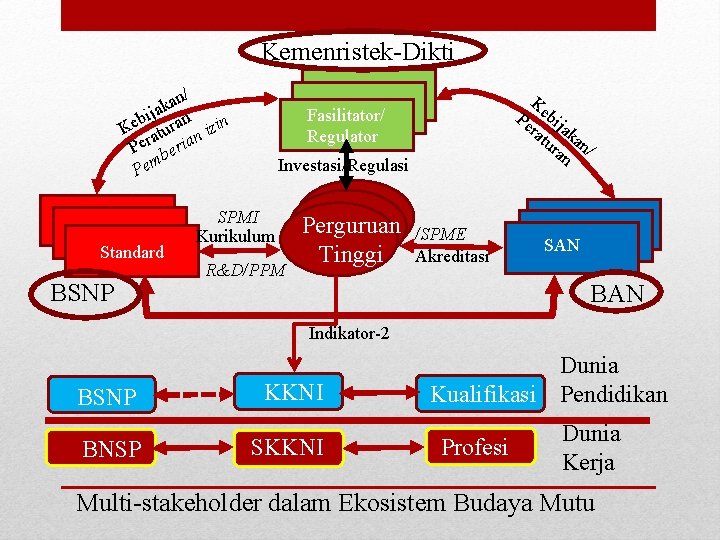 Kemenristek-Dikti

Kebijakan/ Peraturan
Pemberian izin

Fasilitator/ Regulator

Kebijakan/ Peraturan

Investasi/Regulasi

Standard

SPMI
Kurikulum
R&D/PPM

Perguruan Tinggi

/SPME
Akreditasi

SAN

BSNP

BAN

Indikator-2

BSNP

KKNI

Kualifikasi

Dunia Pendidikan

BNSP

SKKNI

Profesi

Dunia Kerja

Multi-stakeholder dalam Ekosistem Budaya Mutu